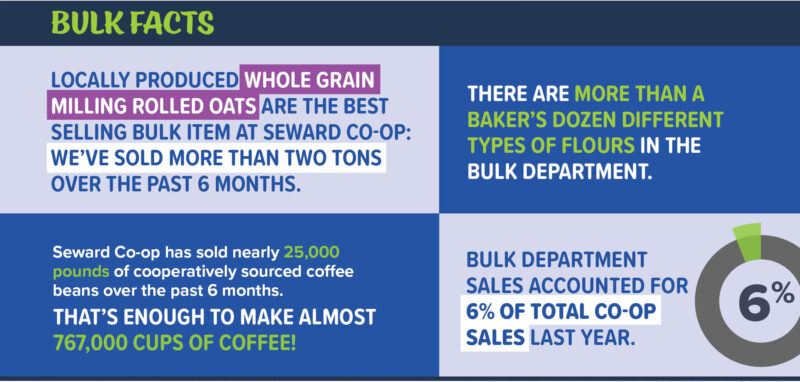 BULK FACTS

LOCALLY PRODUCED WHOLE GRAIN MILLING ROLLED OATS ARE THE BEST SELLING BULK ITEM AT SEWARD CO-OP: WE'VE SOLD MORE THAN TWO TONS OVER THE PAST 6 MONTHS.

THERE ARE MORE THAN A BAKER'S DOZEN DIFFERENT TYPES OF FLOURS IN THE BULK DEPARTMENT.

Seward Co-op has sold nearly 25,000 pounds of cooperatively sourced coffee beans over the past 6 months.

THAT'S ENOUGH TO MAKE ALMOST 767,000 CUPS OF COFFEE!

BULK DEPARTMENT SALES ACCOUNTED FOR 6% OF TOTAL CO-OP SALES LAST YEAR.

6%